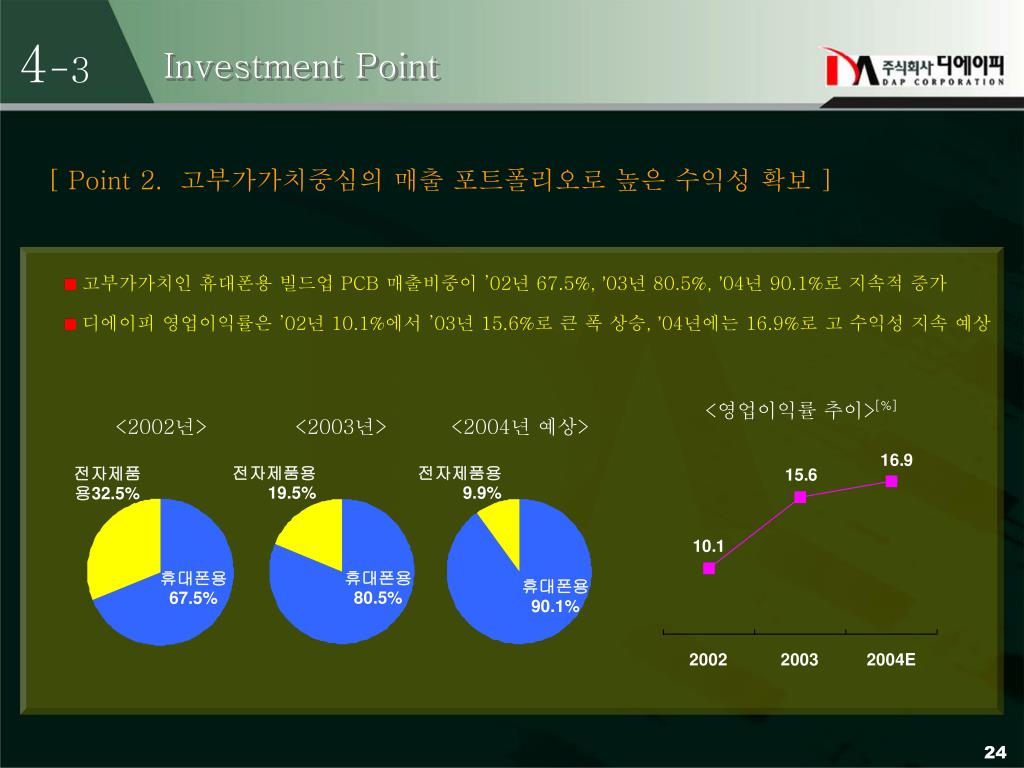 4-3 Investment Point

주식회사 디에이피 DAP CORPORATION

[ Point 2. 고부가가치중심의 매출 포트폴리오로 높은 수익성 확보 ]

■ 고부가가치인 휴대폰용 빌드업 PCB 매출비중이 '02년 67.5%, '03년 80.5%, '04년 90.1%로 지속적 증가

■ 디에이피 영업이익률은 '02년 10.1%에서 '03년 15.6%로 큰 폭 상승, '04년에는 16.9%로 고 수익성 지속 예상

<2002년>

전자제품용32.5%

휴대폰용 67.5%

<2003년>

전자제품용 19.5%

휴대폰용 80.5%

<2004년 예상>

전자제품용 9.9%

휴대폰용 90.1%

<영업이익률 추이>[%]

10.1

15.6

16.9

2002

2003

2004E

24